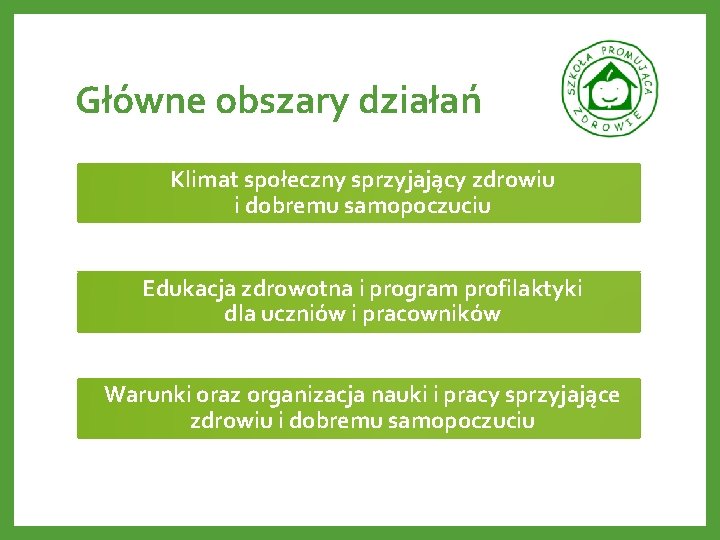 Główne obszary działań

SZKOŁA PROMUJĄCA ZDROWIE

Klimat społeczny sprzyjający zdrowiu i dobremu samopoczuciu

Edukacja zdrowotna i program profilaktyki dla uczniów i pracowników

Warunki oraz organizacja nauki i pracy sprzyjające zdrowiu i dobremu samopoczuciu